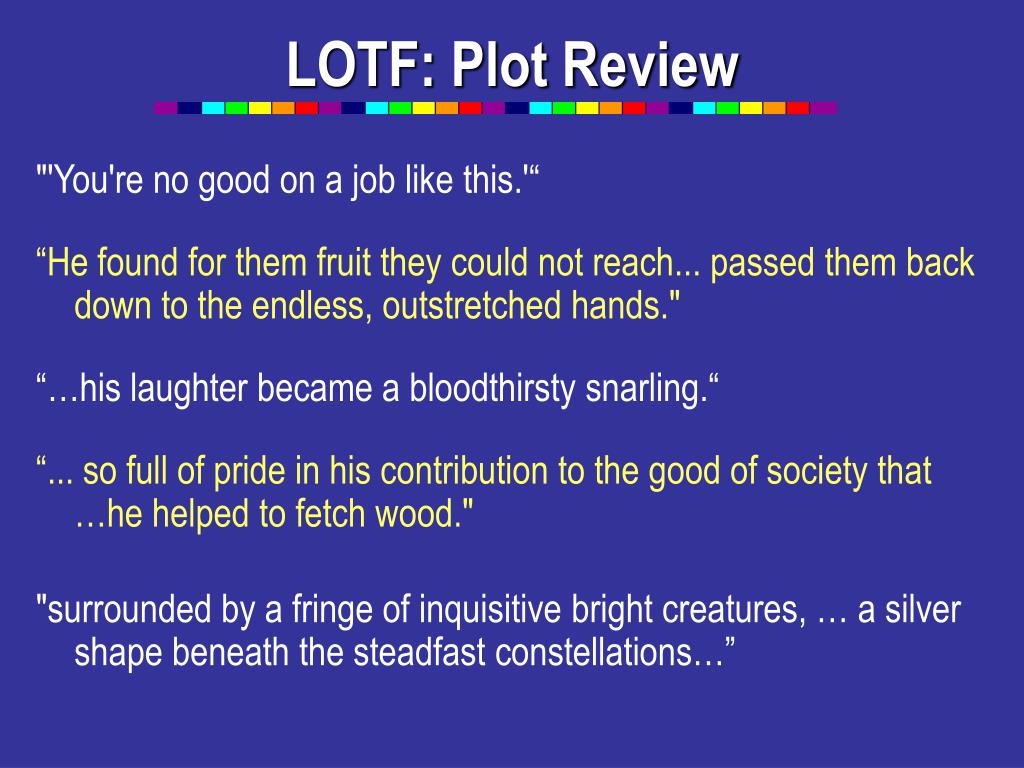 LOTF: Plot Review

"'You're no good on a job like this.'“

“He found for them fruit they could not reach... passed them back down to the endless, outstretched hands."

“…his laughter became a bloodthirsty snarling.“

“... so full of pride in his contribution to the good of society that …he helped to fetch wood."

"surrounded by a fringe of inquisitive bright creatures, … a silver shape beneath the steadfast constellations…”